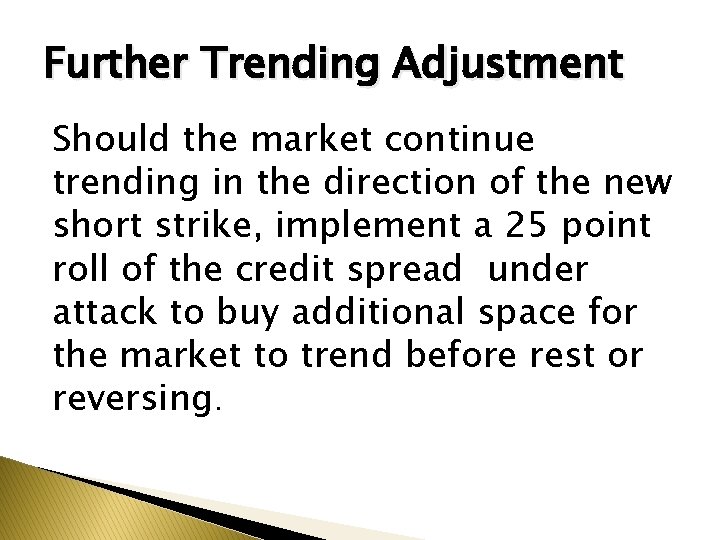 Further Trending Adjustment

Should the market continue trending in the direction of the new short strike, implement a 25 point roll of the credit spread under attack to buy additional space for the market to trend before rest or reversing.